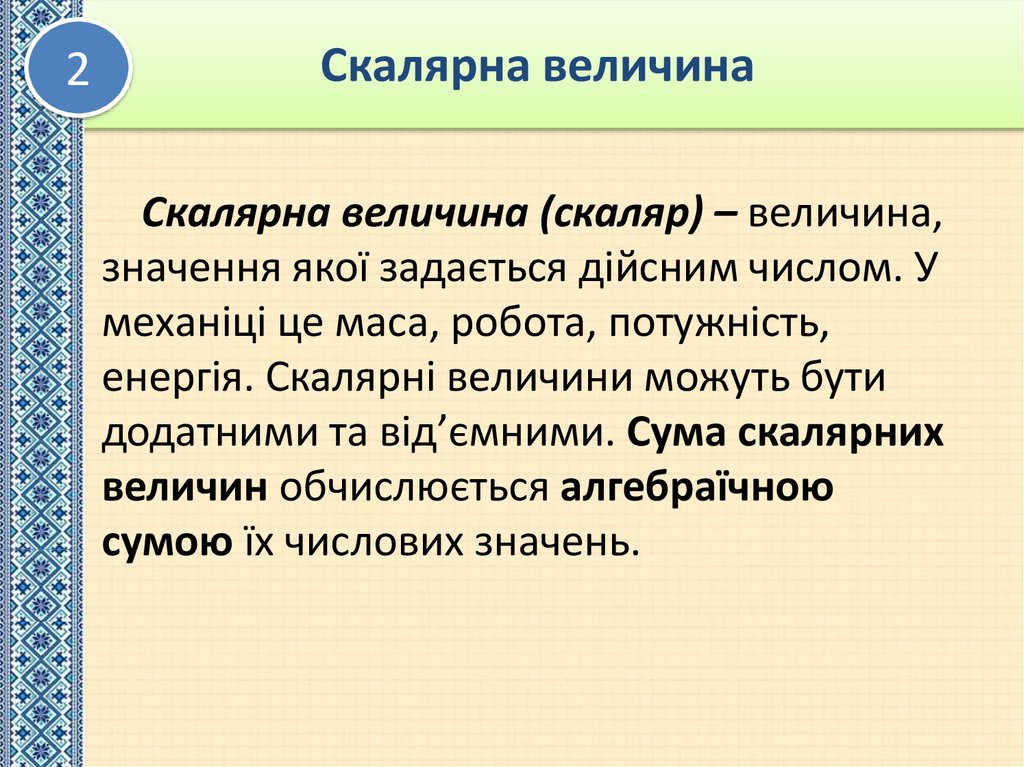 2

Скалярна величина

Скалярна величина (скаляр) – величина, значення якої задається дійсним числом. У механіці це маса, робота, потужність, енергія. Скалярні величини можуть бути додатними та від’ємними. Сума скалярних величин обчислюється алгебраїчною сумою їх числових значень.